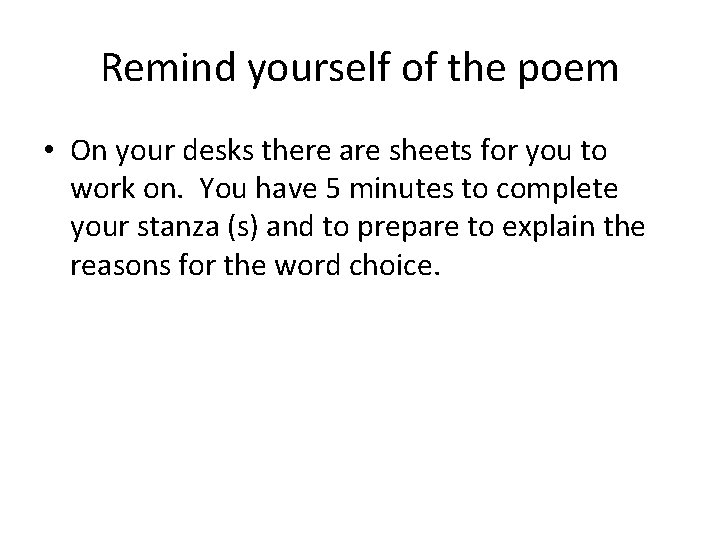 Remind yourself of the poem

• On your desks there are sheets for you to work on. You have 5 minutes to complete your stanza (s) and to prepare to explain the reasons for the word choice.